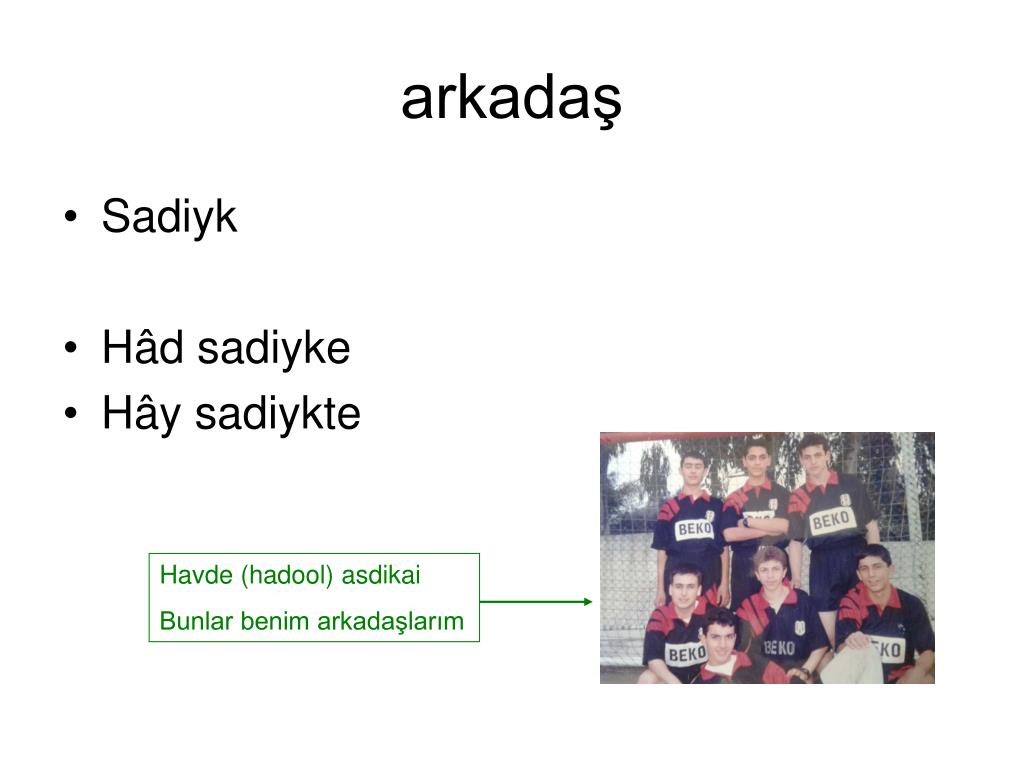 arkadaş

• Sadiyk

• Hâd sadiyke
• Hây sadiykte

Havde (hadool) asdikai
Bunlar benim arkadaşlarım

BEKO
BEKO
BEKO
BEKO
BEKO
BEKO